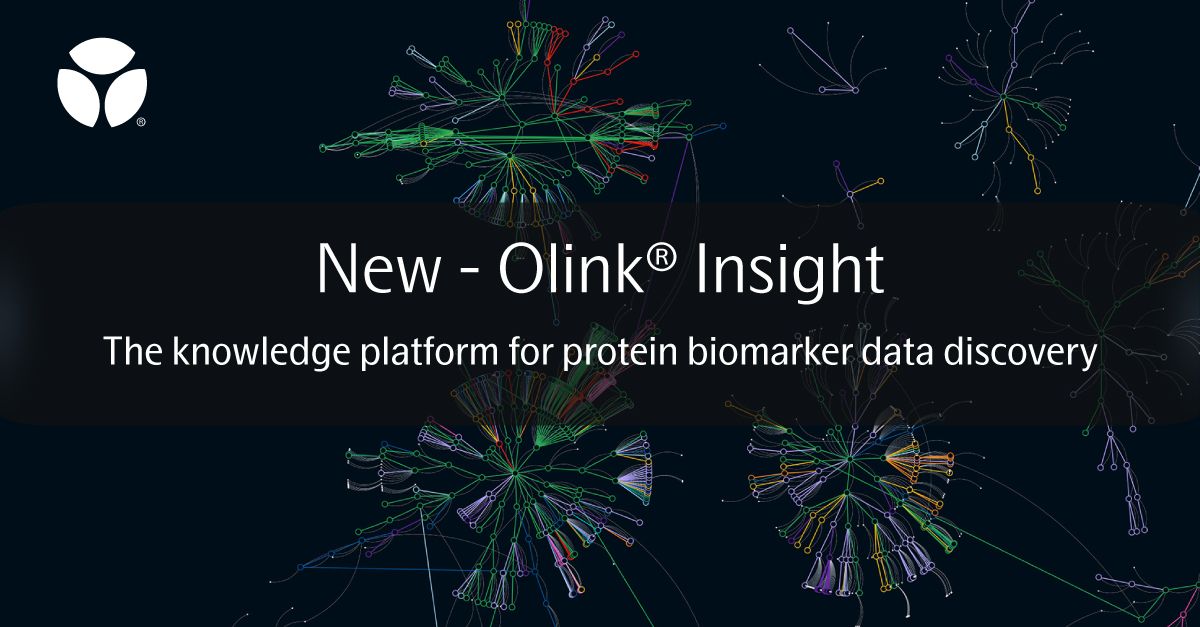 ®

New - Olink® Insight

The knowledge platform for protein biomarker data discovery